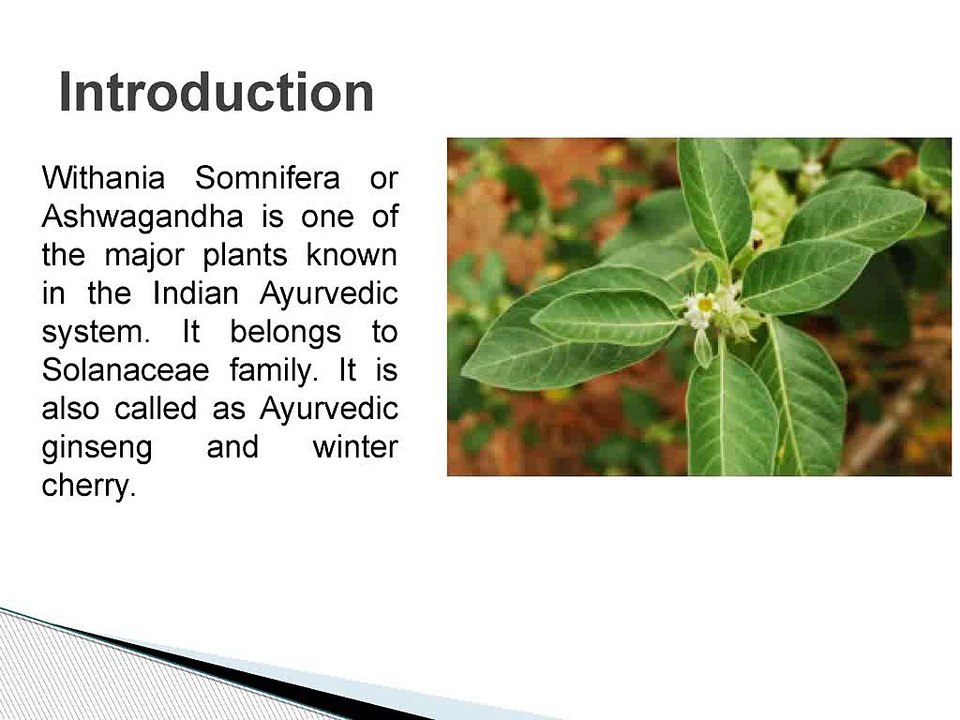 Introduction

Withania Somnifera or Ashwagandha is one of the major plants known in the Indian Ayurvedic system. It belongs to Solanaceae family. It is also called as Ayurvedic ginseng and winter cherry.